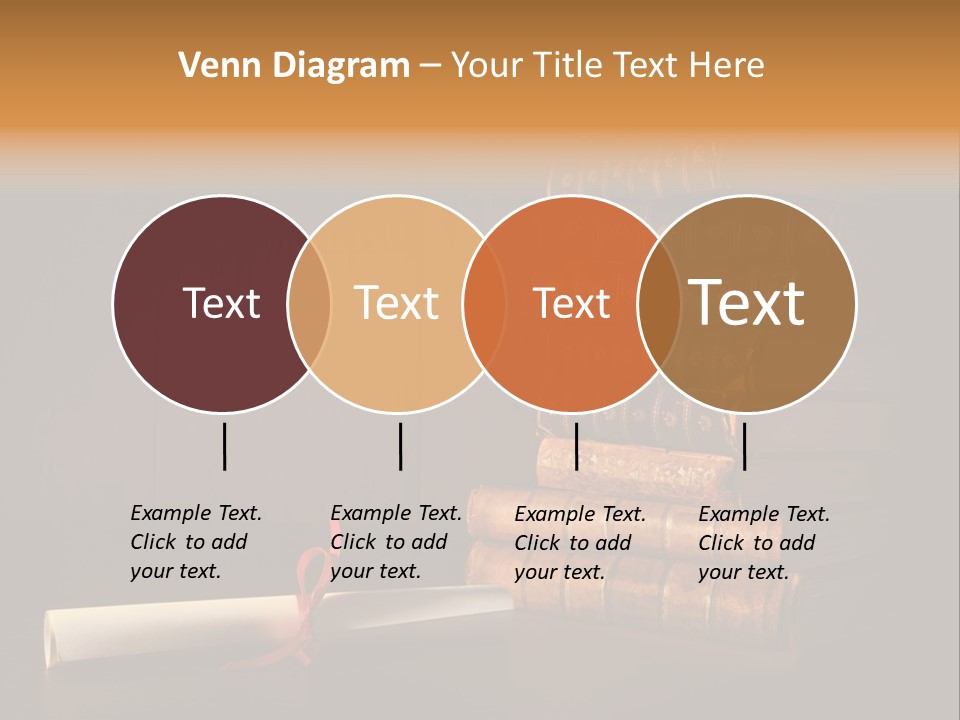 Venn Diagram – Your Title Text Here

Text

Text

Text

Text

Example Text. Click to add your text.

Example Text. Click to add your text.

Example Text. Click to add your text.

Example Text. Click to add your text.